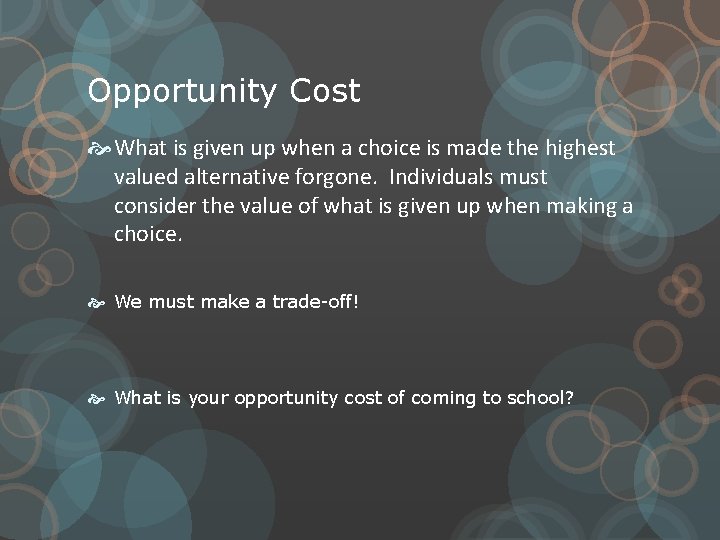 Opportunity Cost

What is given up when a choice is made the highest valued alternative forgone. Individuals must consider the value of what is given up when making a choice.

We must make a trade-off!

What is your opportunity cost of coming to school?